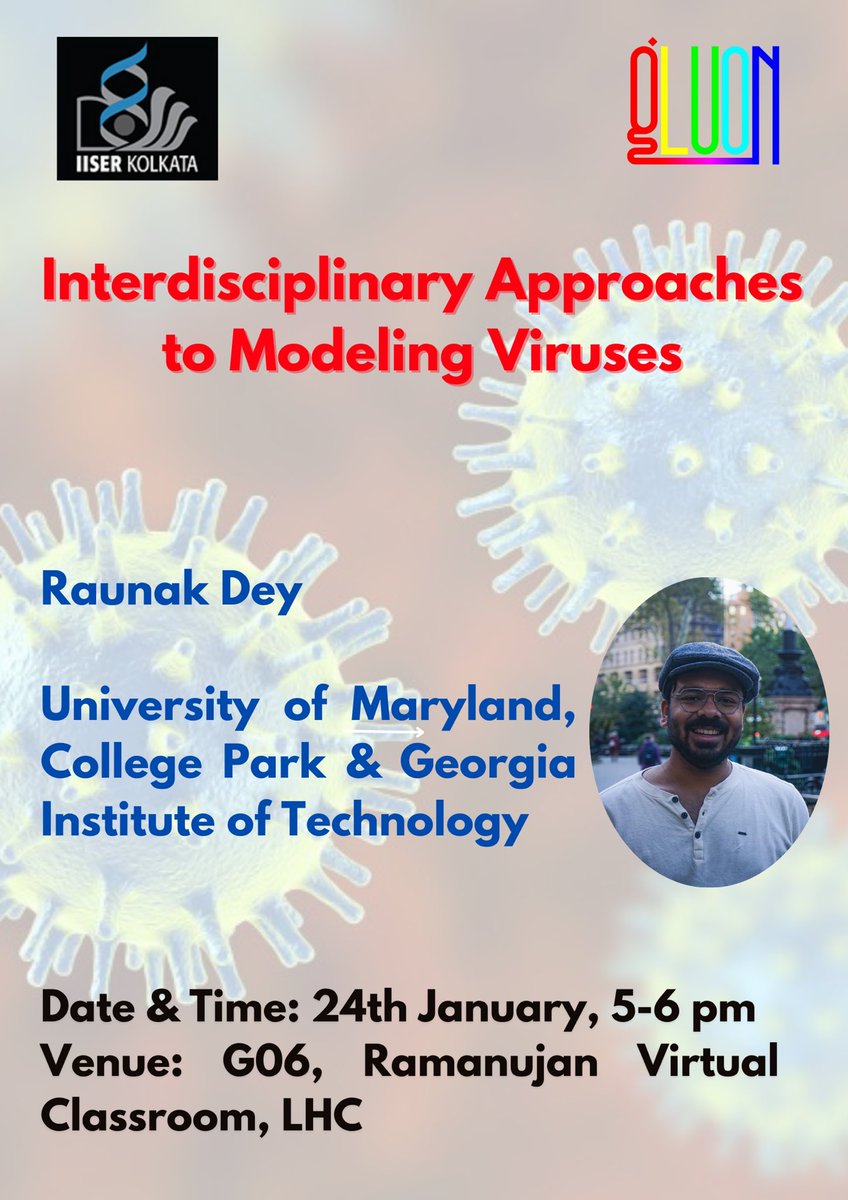 IISER KOLKATA

GLUON

Interdisciplinary Approaches to Modeling Viruses

Raunak Dey

University of Maryland, College Park & Georgia Institute of Technology

Date & Time: 24th January, 5-6 pm
Venue: G06, Ramanujan Virtual Classroom, LHC